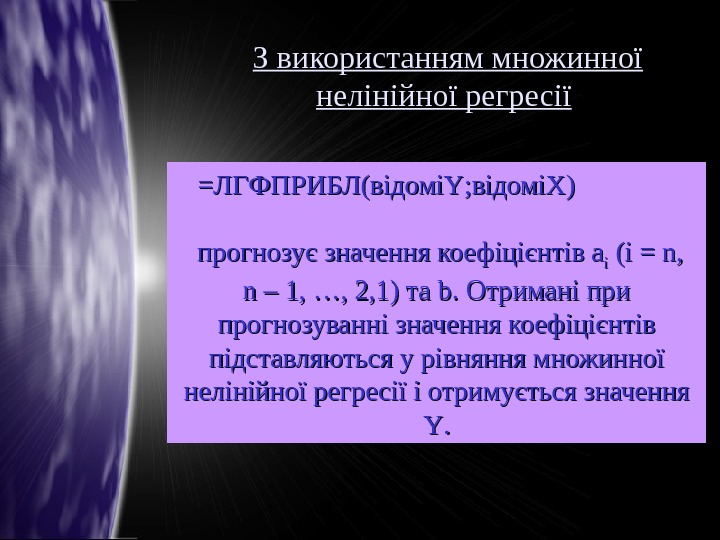 З використанням множинної нелінійної регресії

=ЛГФПРИБЛ(відоміY;відоміX)

прогнозує значення коефіцієнтів $a_i$ (i = n, n – 1, …, 2,1) та b. Отримані при прогнозуванні значення коефіцієнтів підставляються у рівняння множинної нелінійної регресії і отримується значення Y.